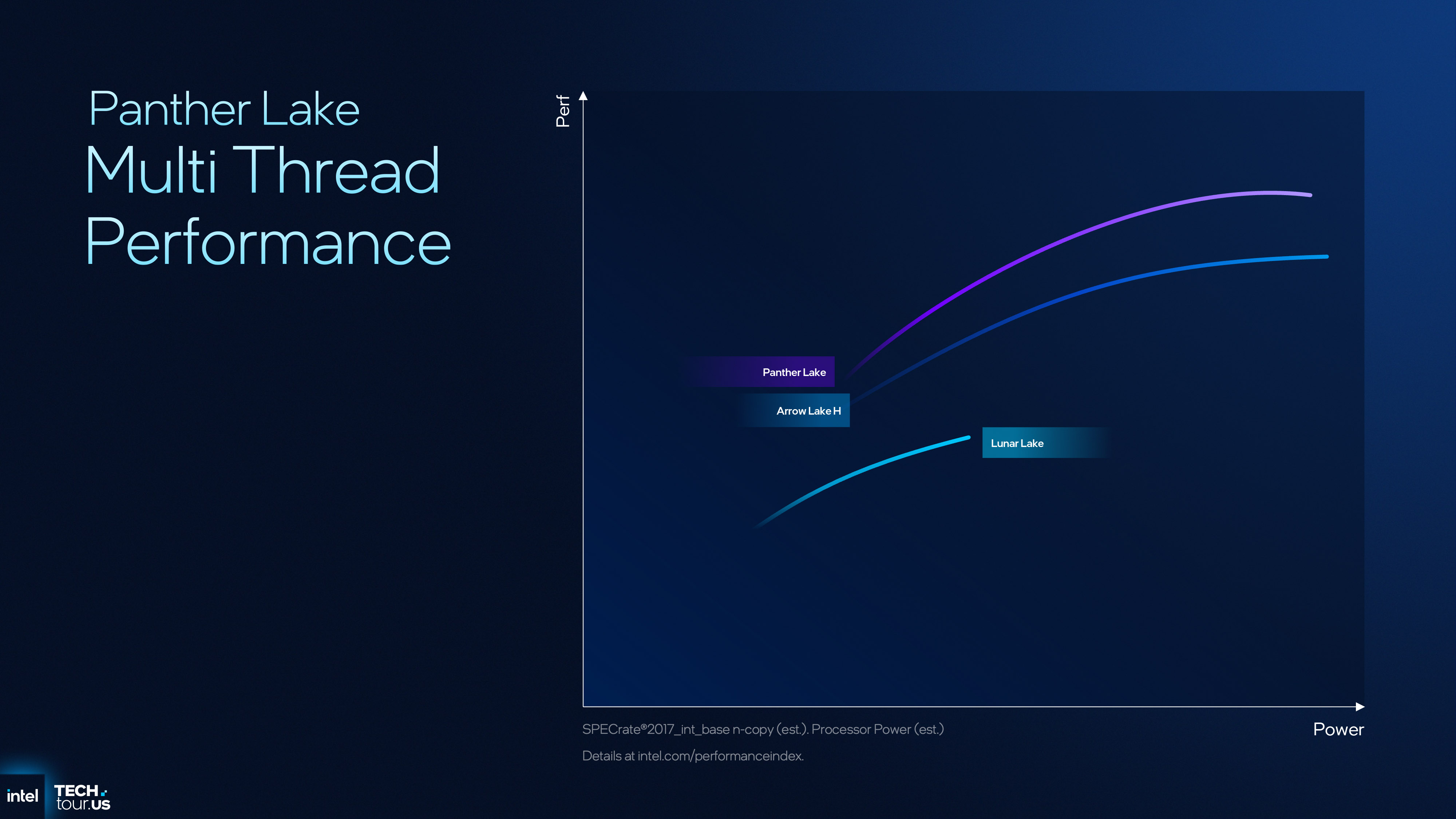 Panther Lake
Multi Thread Performance

Perf

Panther Lake

Arrow Lake H

Lunar Lake

Power

SPECrate®2017_int_base n-copy (est.). Processor Power (est.)

Details at intel.com/performanceindex.

intel TECH tour.US